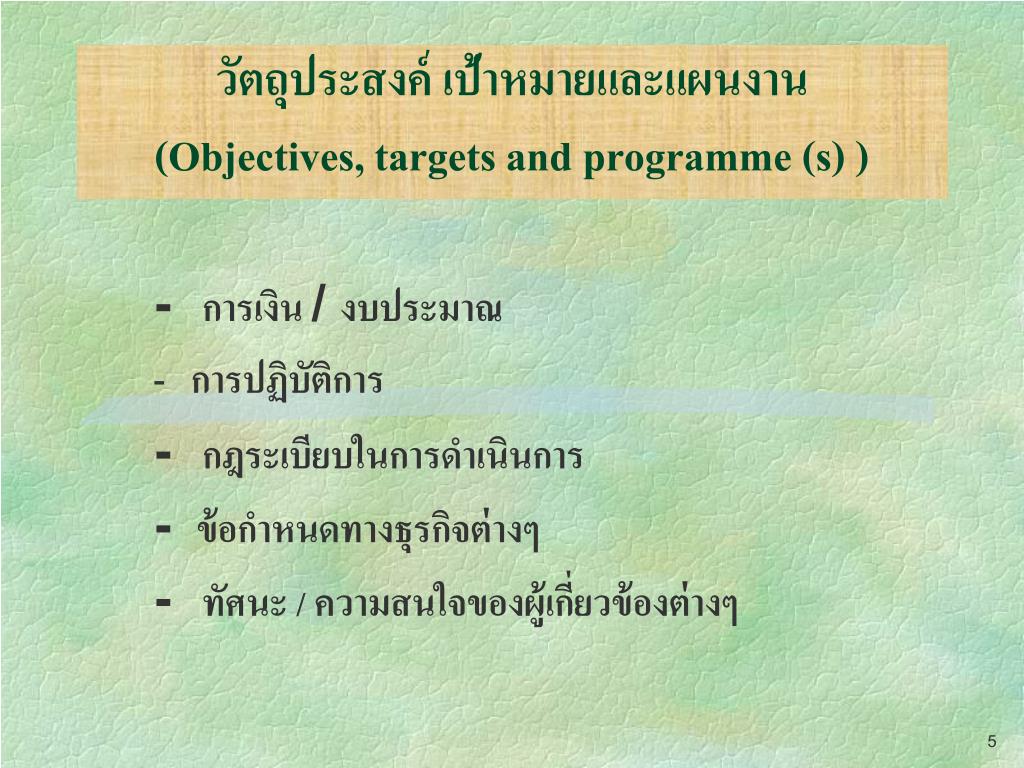 วัตถุประสงค์ เป้าหมายและแผนงาน
(Objectives, targets and programme (s) )

- การเงิน / งบประมาณ
- การปฏิบัติการ
- กฎระเบียบในการดำเนินการ
- ข้อกำหนดทางธุรกิจต่างๆ
- ทัศนะ / ความสนใจของผู้เกี่ยวข้องต่างๆ

5